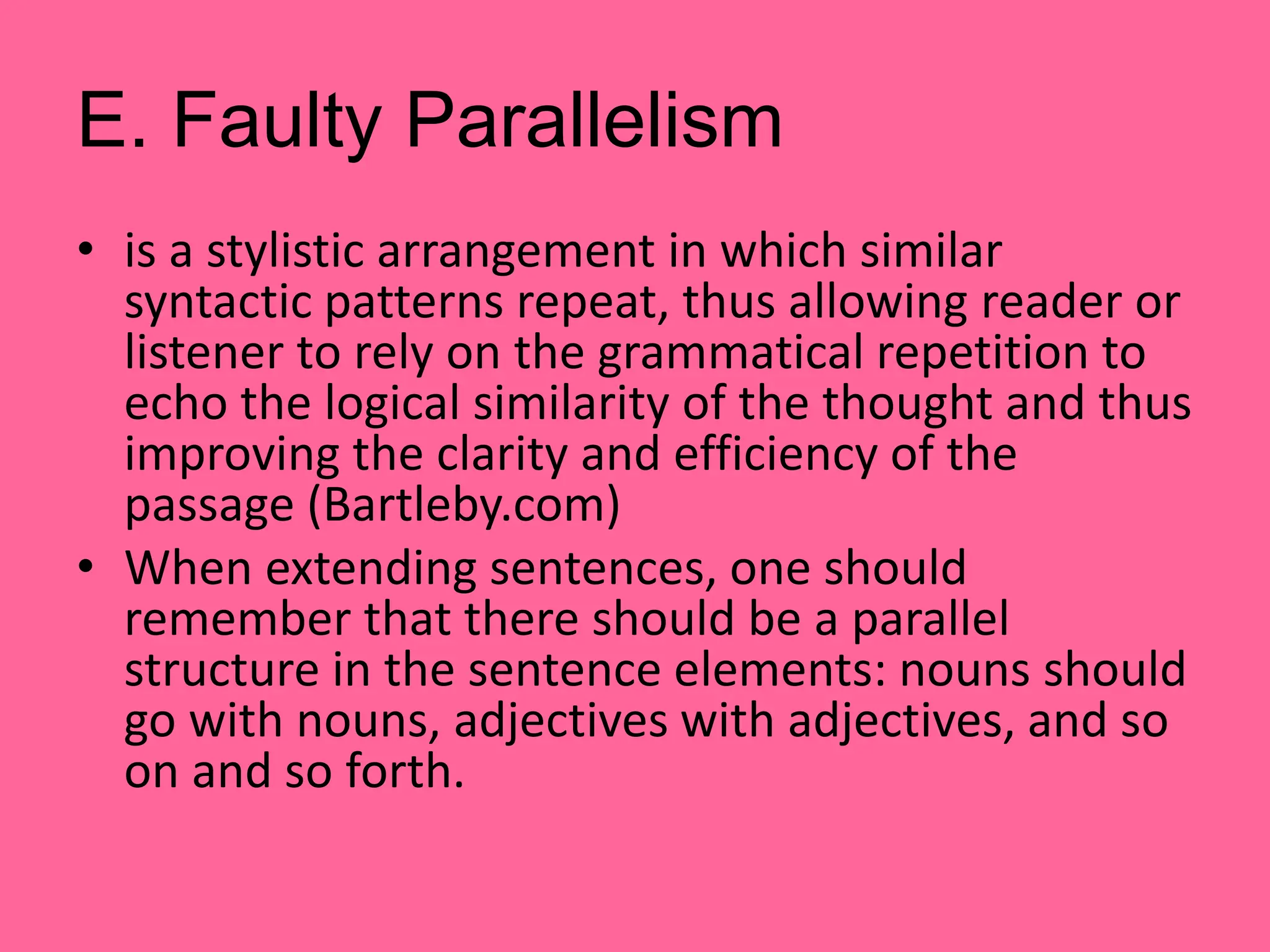 E. Faulty Parallelism

• is a stylistic arrangement in which similar syntactic patterns repeat, thus allowing reader or listener to rely on the grammatical repetition to echo the logical similarity of the thought and thus improving the clarity and efficiency of the passage (Bartleby.com)
• When extending sentences, one should remember that there should be a parallel structure in the sentence elements: nouns should go with nouns, adjectives with adjectives, and so on and so forth.